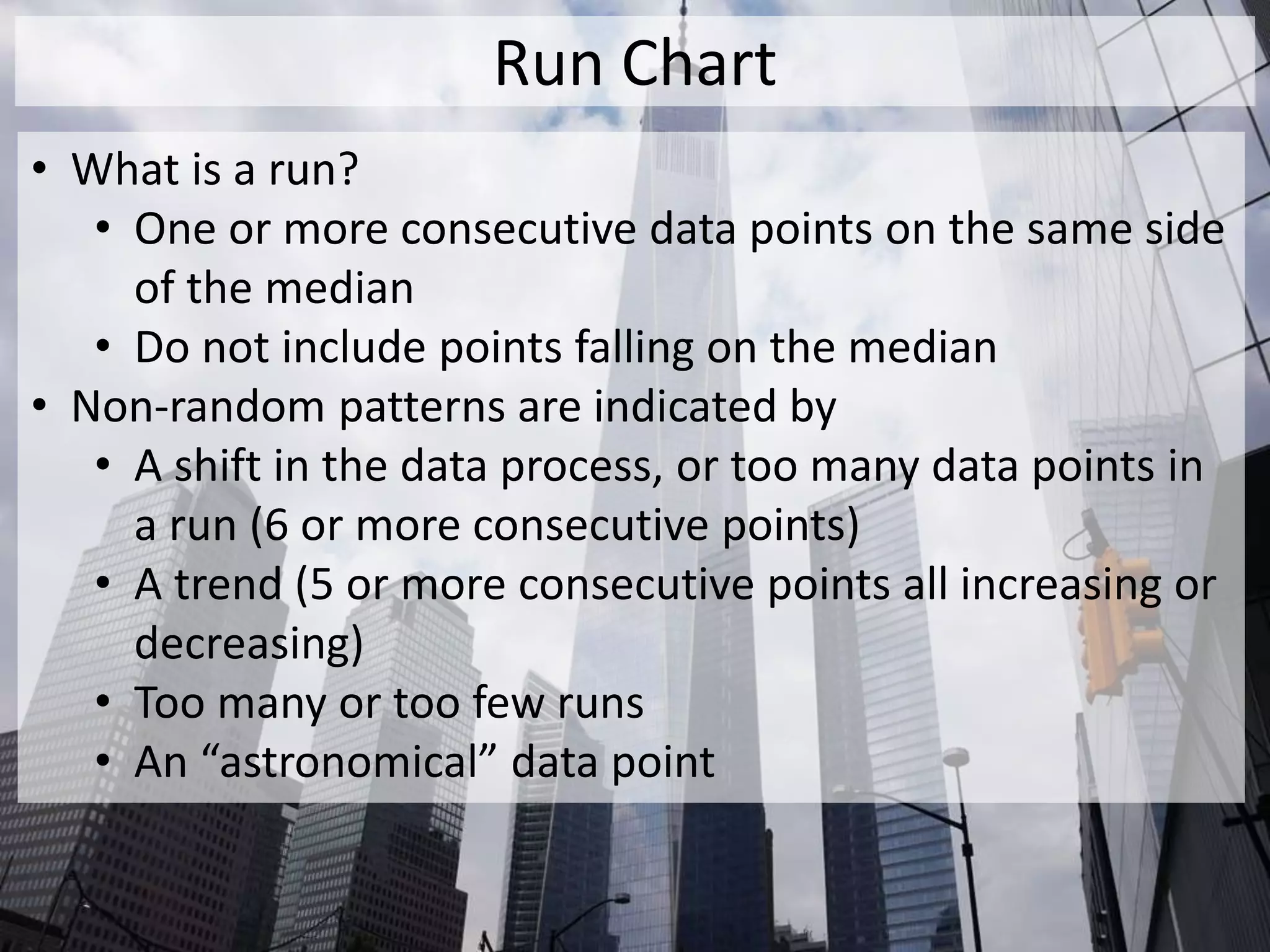 Run Chart

• What is a run?
  • One or more consecutive data points on the same side of the median
  • Do not include points falling on the median
• Non-random patterns are indicated by
  • A shift in the data process, or too many data points in a run (6 or more consecutive points)
  • A trend (5 or more consecutive points all increasing or decreasing)
  • Too many or too few runs
  • An “astronomical” data point